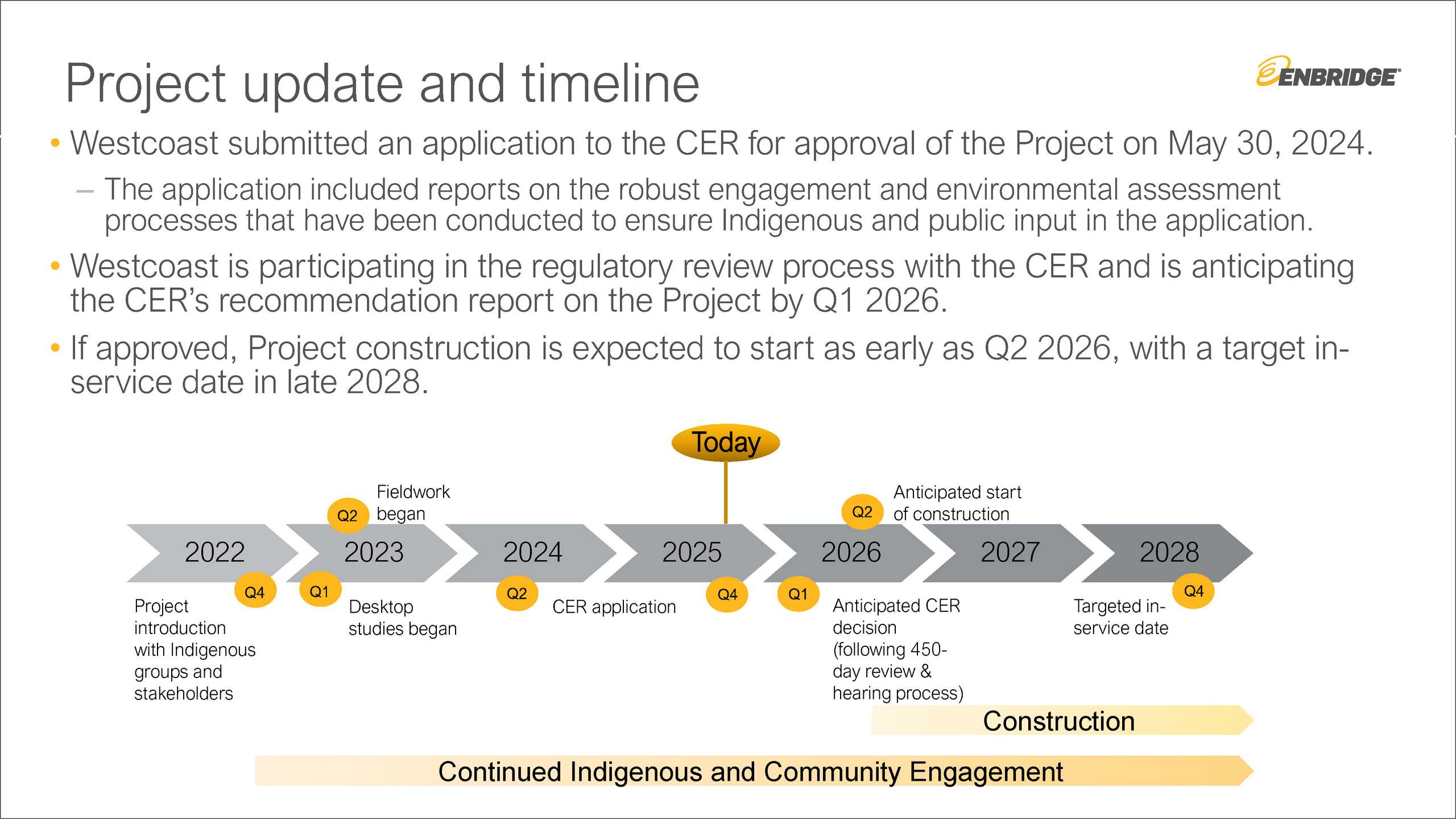 Project update and timeline

ENBRIDGE

• Westcoast submitted an application to the CER for approval of the Project on May 30, 2024.

– The application included reports on the robust engagement and environmental assessment processes that have been conducted to ensure Indigenous and public input in the application.

• Westcoast is participating in the regulatory review process with the CER and is anticipating the CER's recommendation report on the Project by Q1 2026.

• If approved, Project construction is expected to start as early as Q2 2026, with a target in-service date in late 2028.

Today

Q2 Fieldwork began

Q2 Anticipated start of construction

2022 2023 2024 2025 2026 2027 2028

Q4 Project introduction with Indigenous groups and stakeholders

Q1 Desktop studies began

Q2 CER application

Q4

Q1 Anticipated CER decision (following 450-day review & hearing process)

Q4 Targeted in-service date

Construction

Continued Indigenous and Community Engagement